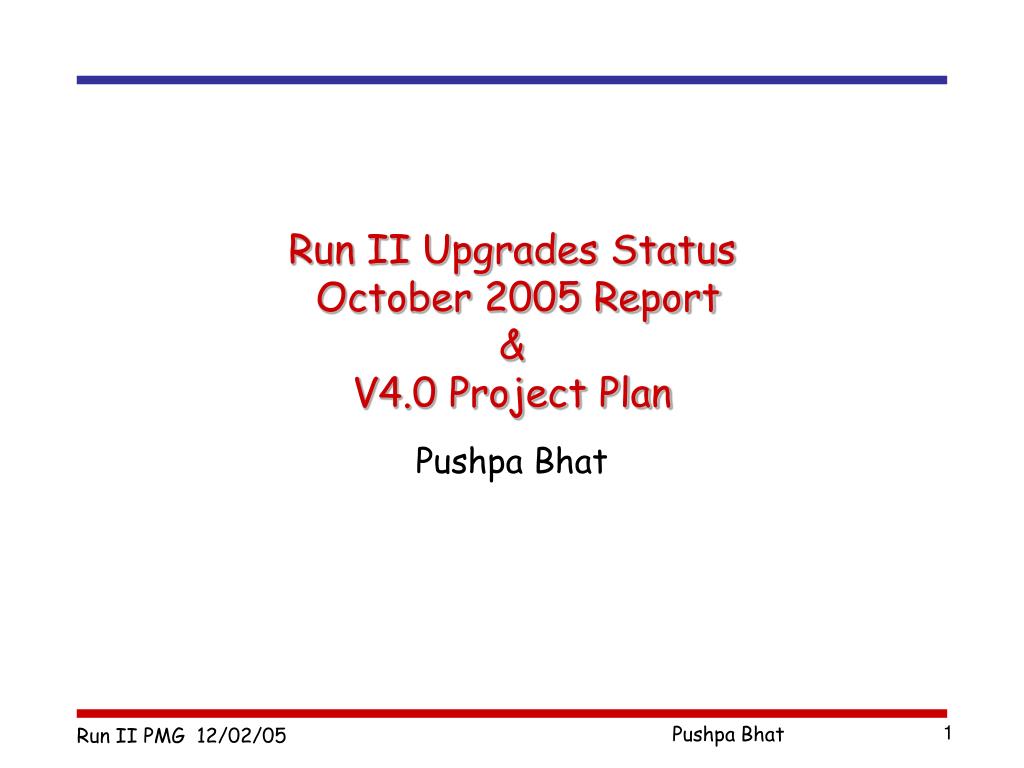 Run II Upgrades Status
October 2005 Report
&
V4.0 Project Plan

Pushpa Bhat

Run II PMG 12/02/05

Pushpa Bhat

1